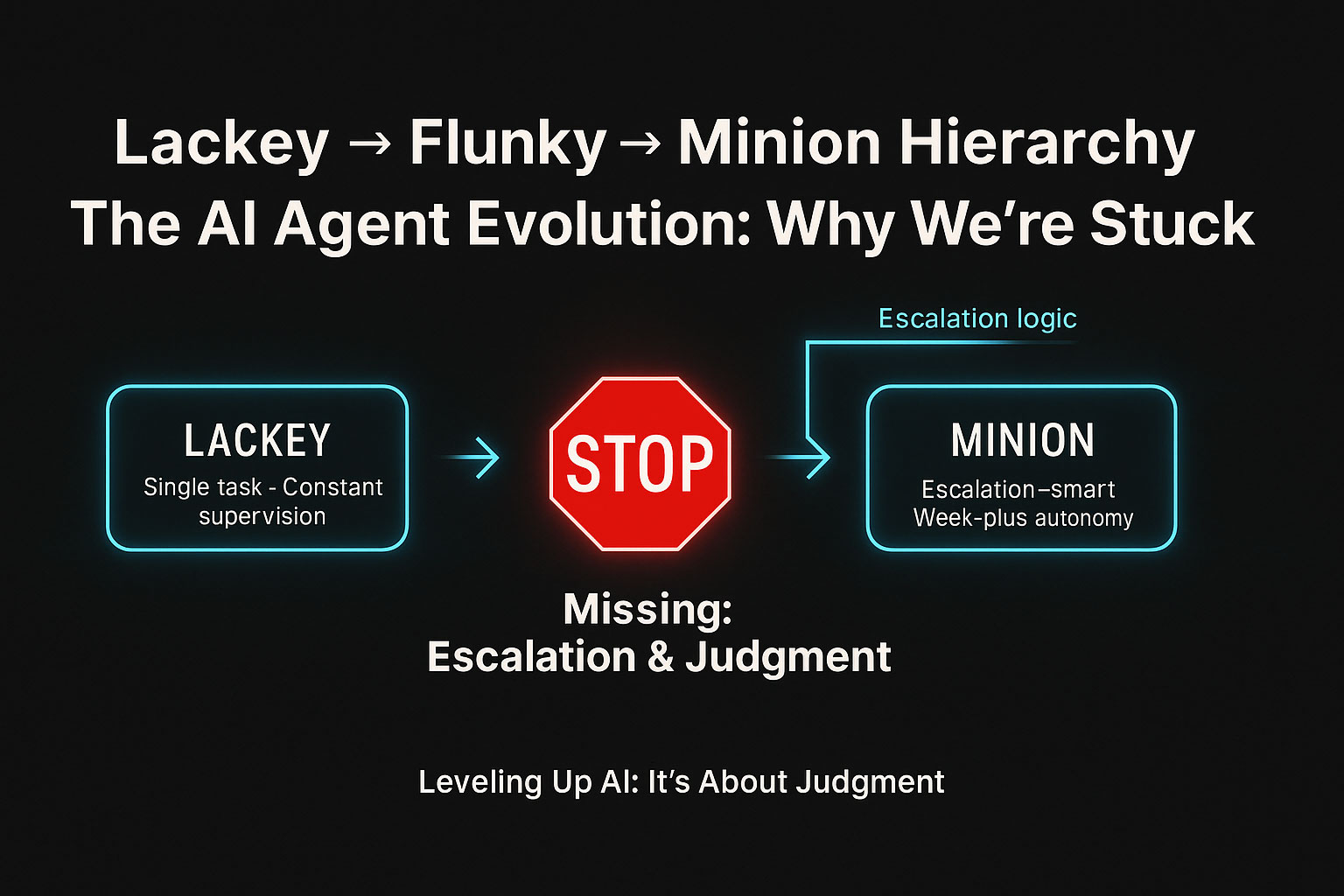 Lackey → Flunky → Minion Hierarchy
The AI Agent Evolution: Why We're Stuck

Escalation logic

LACKEY
Single task - Constant supervision

STOP

MINION
Escalation–smart
Week-plus autonomy

Missing:
Escalation & Judgment

Leveling Up AI: It's About Judgment